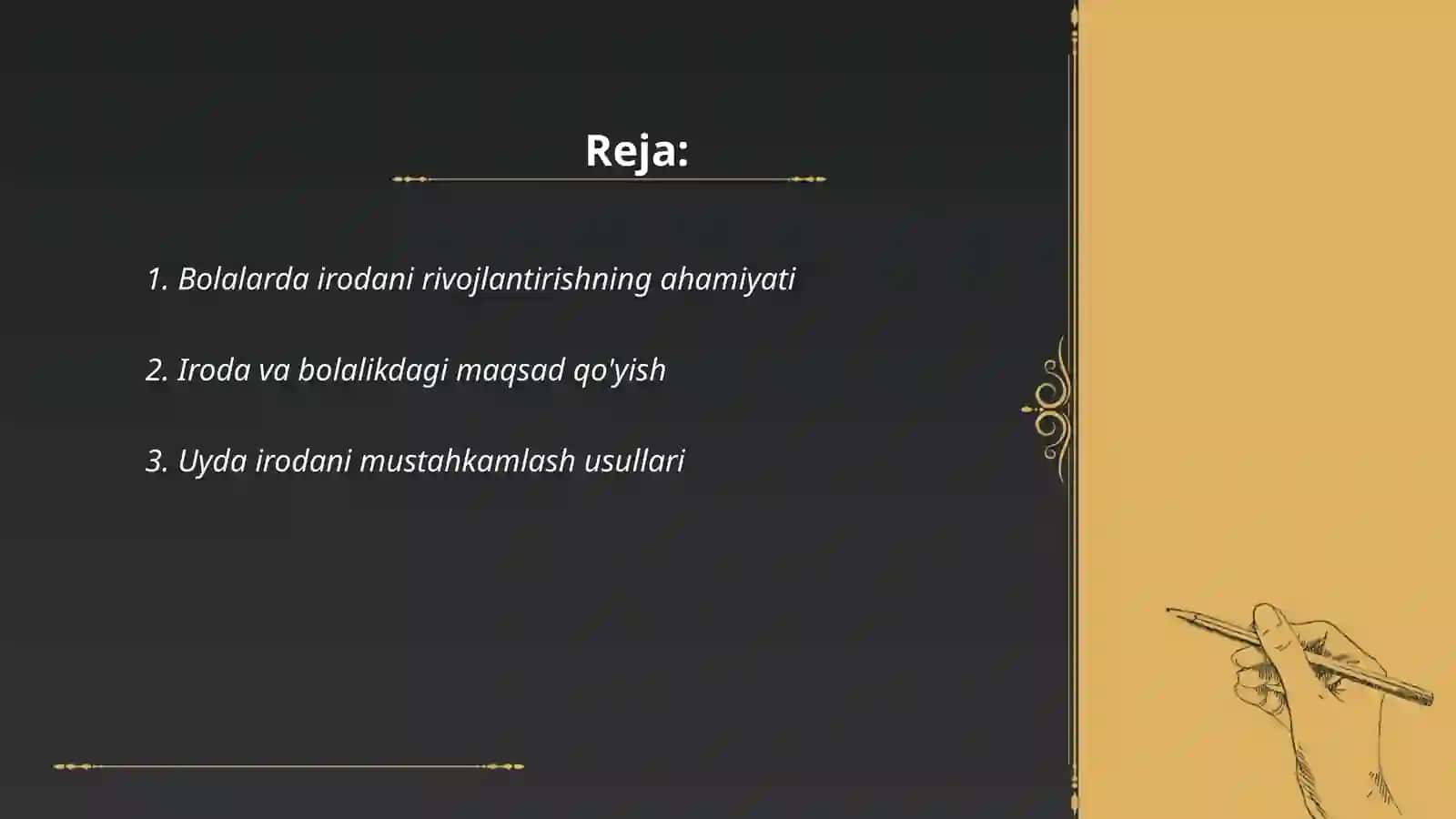 Reja:

1. Bolalarda irodani rivojlantirishning ahamiyati

2. Iroda va bolalikdagi maqsad qo'yish

3. Uyda irodani mustahkamlash usullari